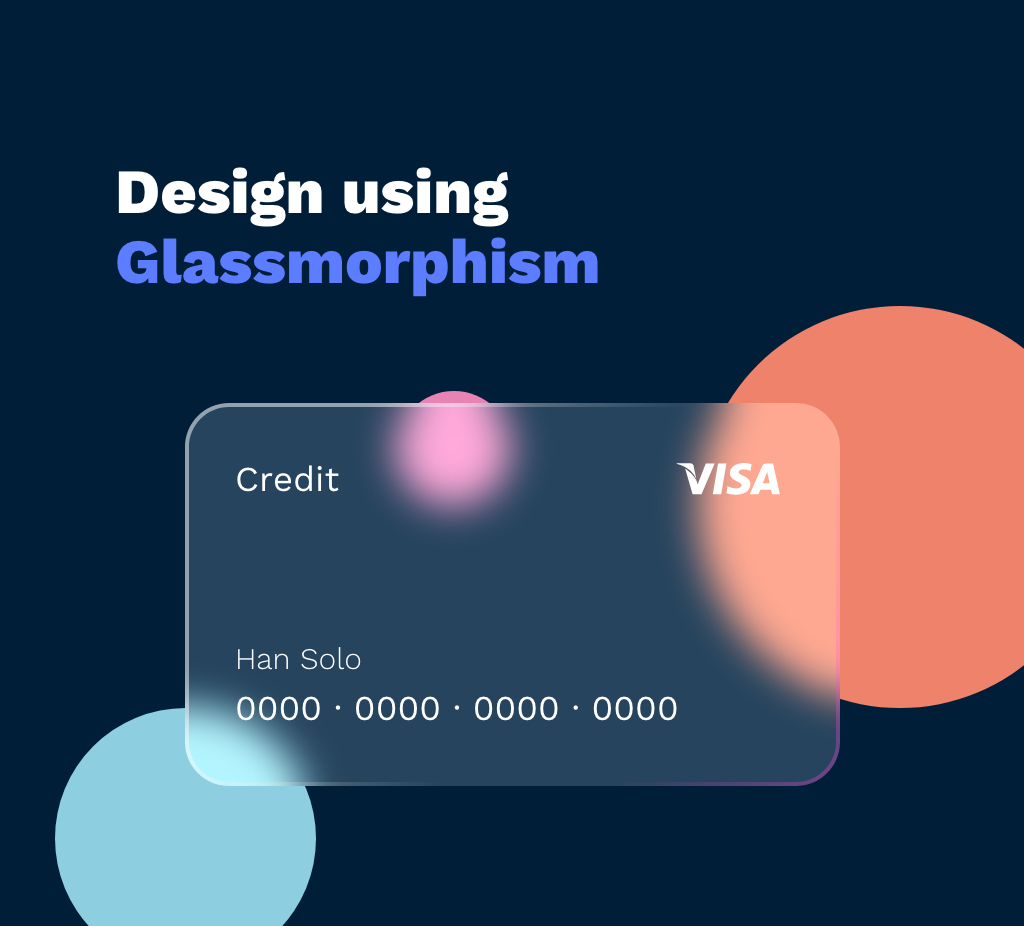 Design using
Glassmorphism

Credit

VISA

Han Solo

0000 · 0000 · 0000 · 0000